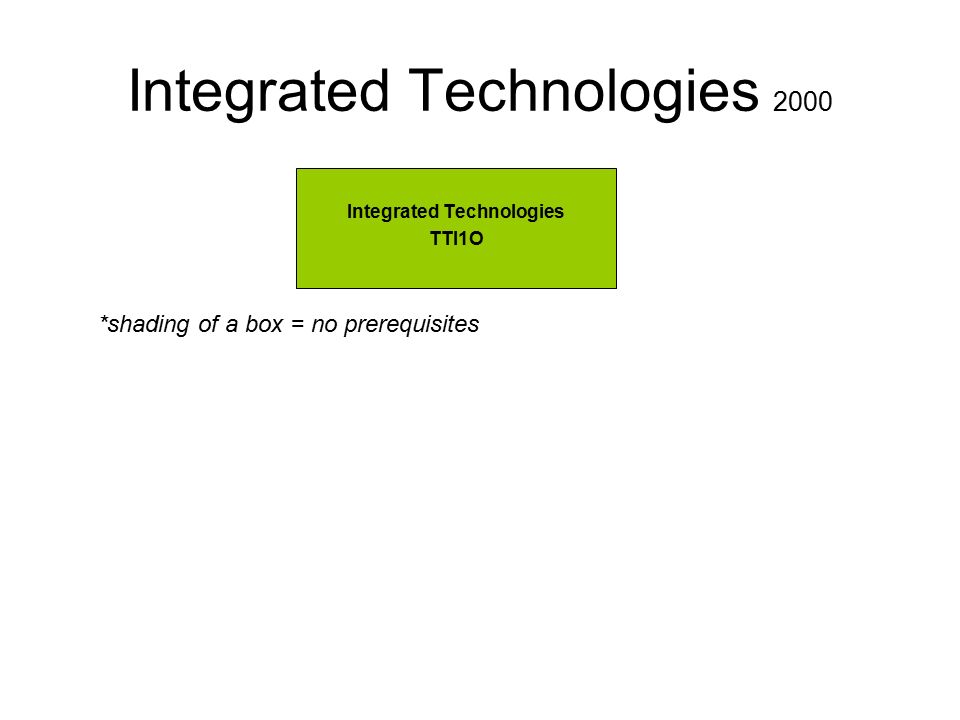 Integrated Technologies 2000

Integrated Technologies
TTI1O

*shading of a box = no prerequisites